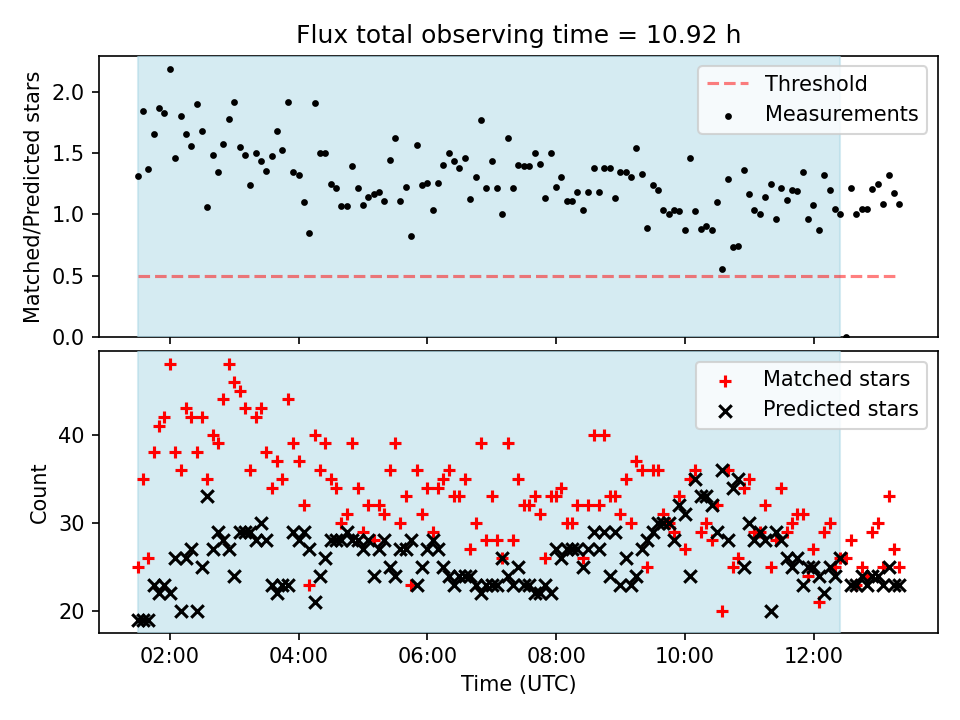 Flux total observing time = 10.92 h

Matched/Predicted stars

2.0
1.5
1.0
0.5
0.0

Threshold
Measurements

Count

40
30
20

Matched stars
Predicted stars

02:00
04:00
06:00
08:00
10:00
12:00

Time (UTC)